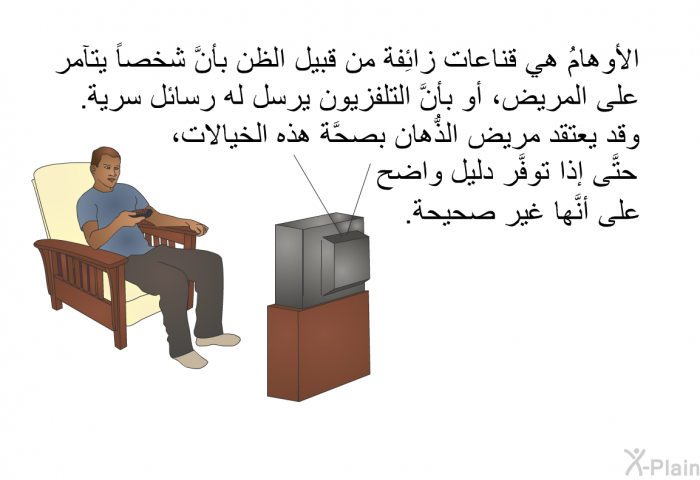 الأوهامُ هي قناعات زائِفة من قبيل الظن بأنَّ شخصاً يتآمر على المريض، أو بأنَّ التلفزيون يرسل له رسائل سرية. وقد يعتقد مريض الذُّهان بصحَّة هذه الخيالات، حتَّى إذا توفَّر دليل واضح على أنَّها غير صحيحة.

X-Plain